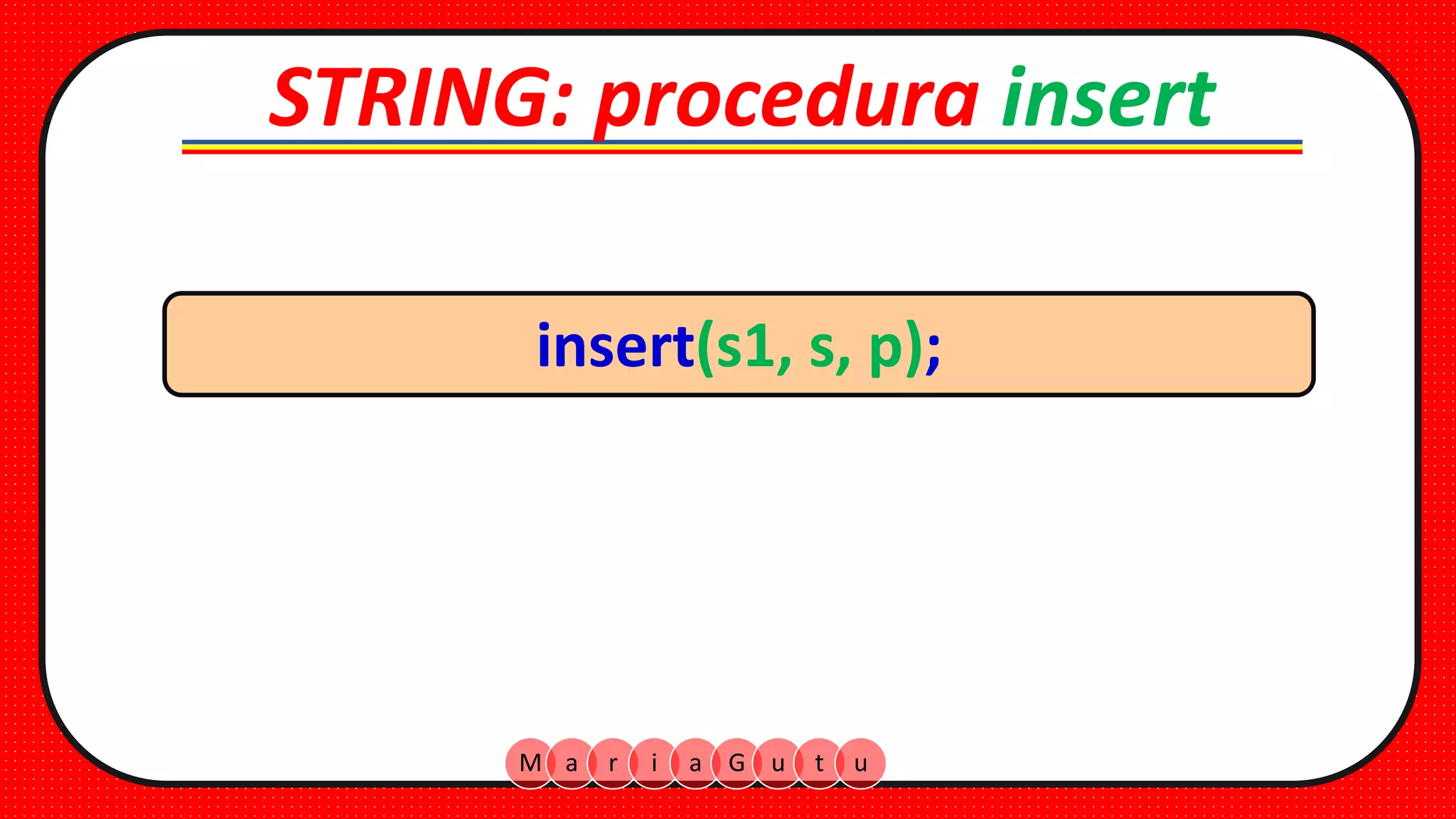 STRING: procedura insert

insert(s1, s, p);

M a r i a G u t u